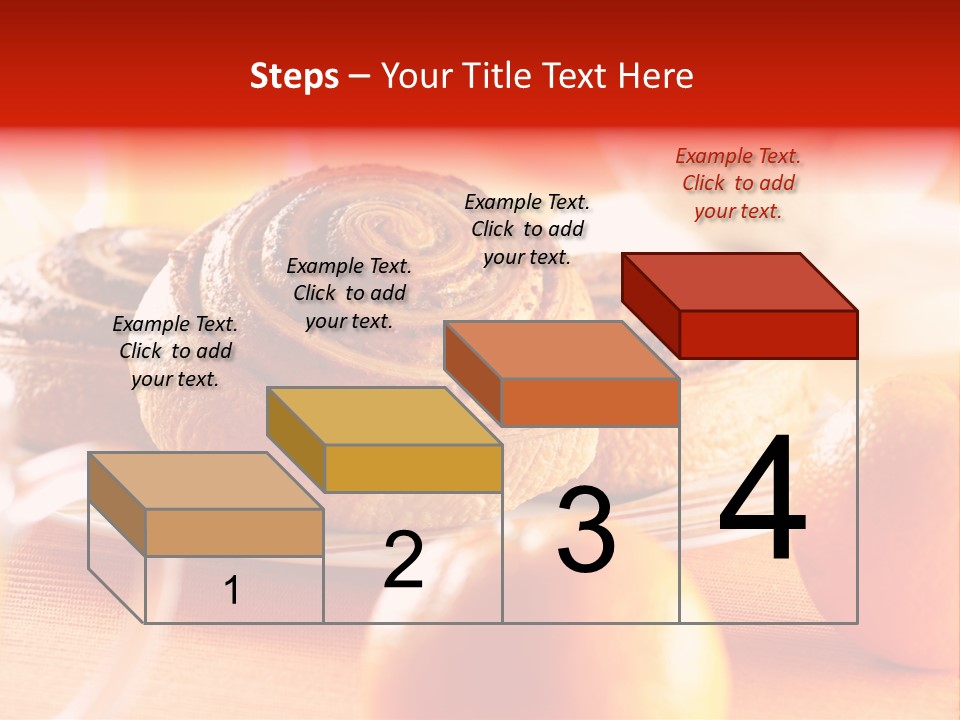 Steps – Your Title Text Here

Example Text. Click to add your text.

Example Text. Click to add your text.

Example Text. Click to add your text.

Example Text. Click to add your text.

1

2

3

4